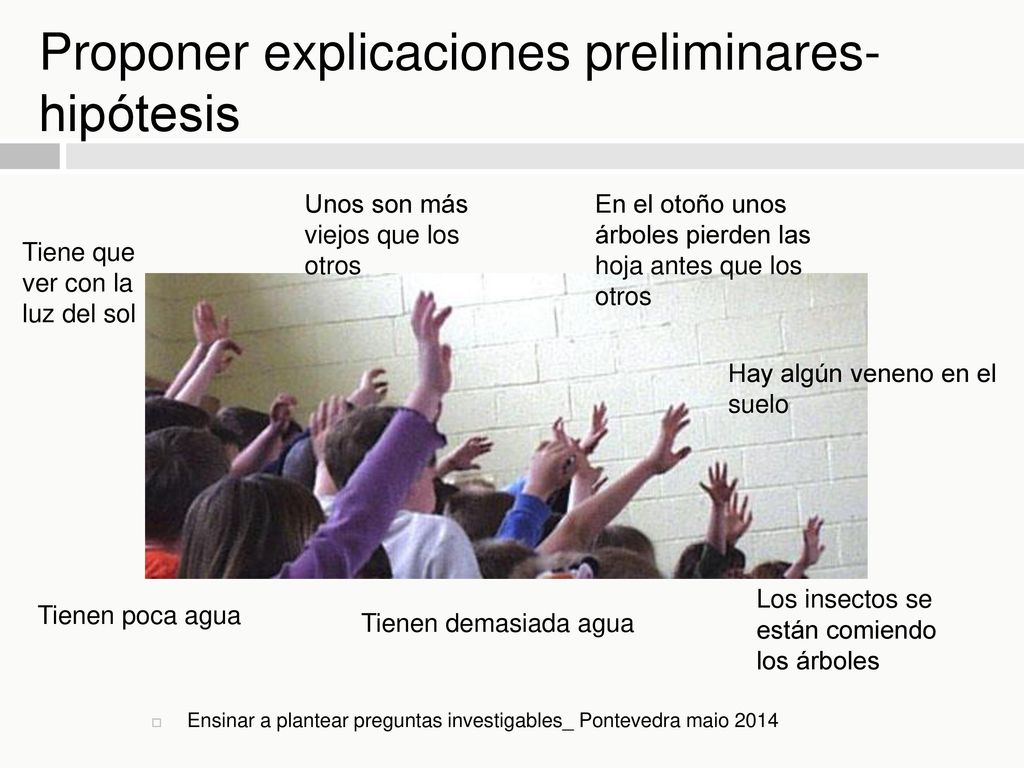 Proponer explicaciones preliminares-hipótesis

Tiene que ver con la luz del sol

Unos son más viejos que los otros

En el otoño unos árboles pierden las hoja antes que los otros

Hay algún veneno en el suelo

Tienen poca agua

Tienen demasiada agua

Los insectos se están comiendo los árboles

Ensinar a plantear preguntas investigables_ Pontevedra maio 2014